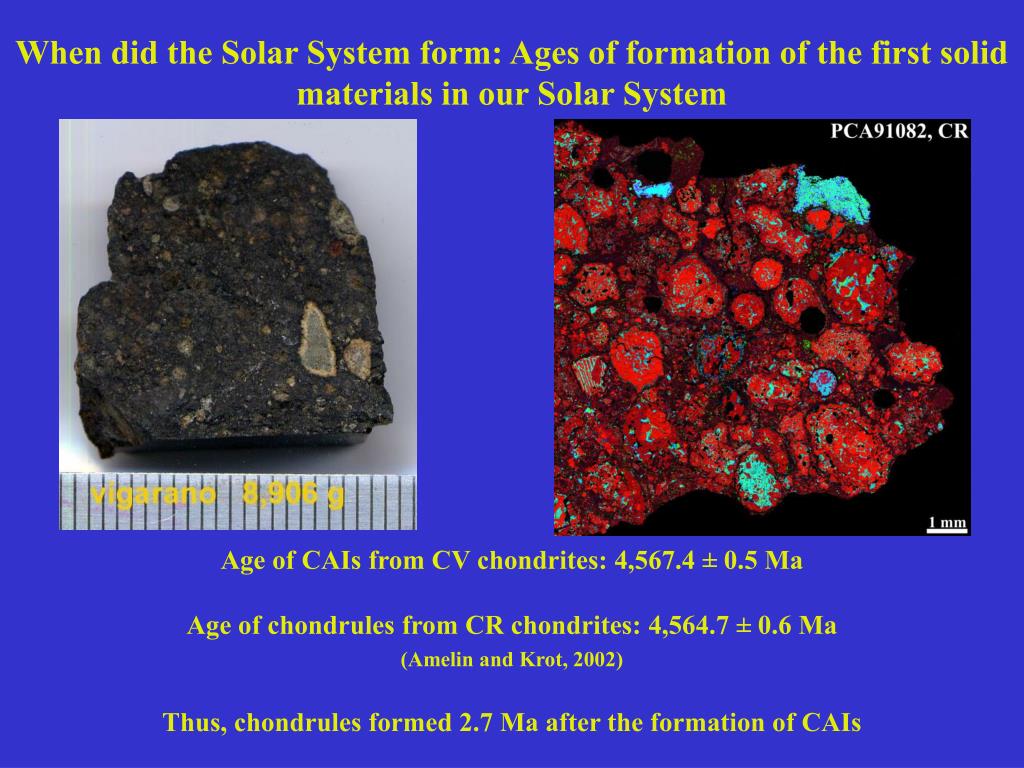 When did the Solar System form: Ages of formation of the first solid materials in our Solar System

vigarano 8,906 g

PCA91082, CR

1 mm

Age of CAIs from CV chondrites: 4,567.4 ± 0.5 Ma

Age of chondrules from CR chondrites: 4,564.7 ± 0.6 Ma
(Amelin and Krot, 2002)

Thus, chondrules formed 2.7 Ma after the formation of CAIs